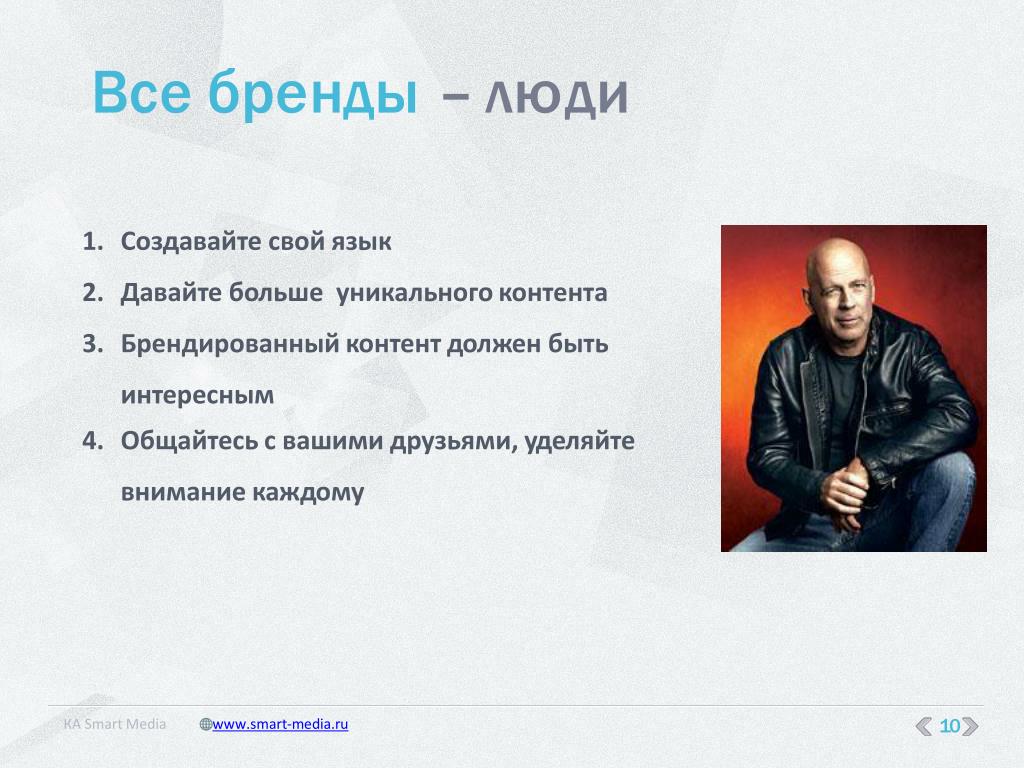 Все бренды – люди

1. Создавайте свой язык
2. Давайте больше уникального контента
3. Брендированный контент должен быть интересным
4. Общайтесь с вашими друзьями, уделяйте внимание каждому

КА Smart Media www.smart-media.ru 10